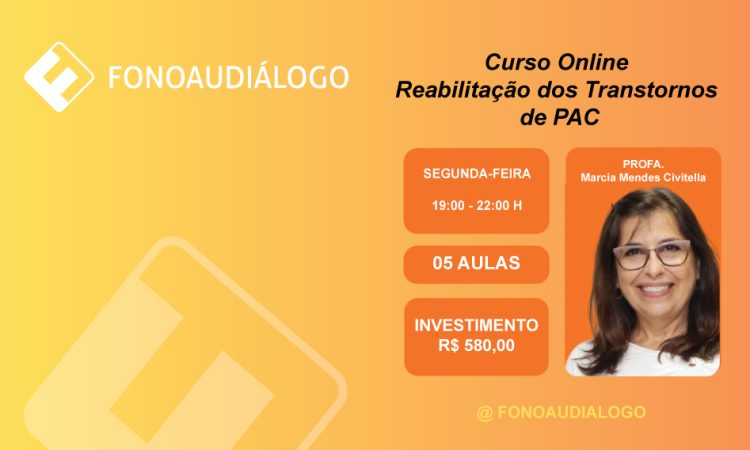 FONOAUDIÁLOGO

Curso Online
Reabilitação dos Transtornos de PAC

SEGUNDA-FEIRA
19:00 - 22:00 H

05 AULAS

INVESTIMENTO
R$ 580,00

PROFA.
Marcia Mendes Civitella

@ FONOAUDIALOGO